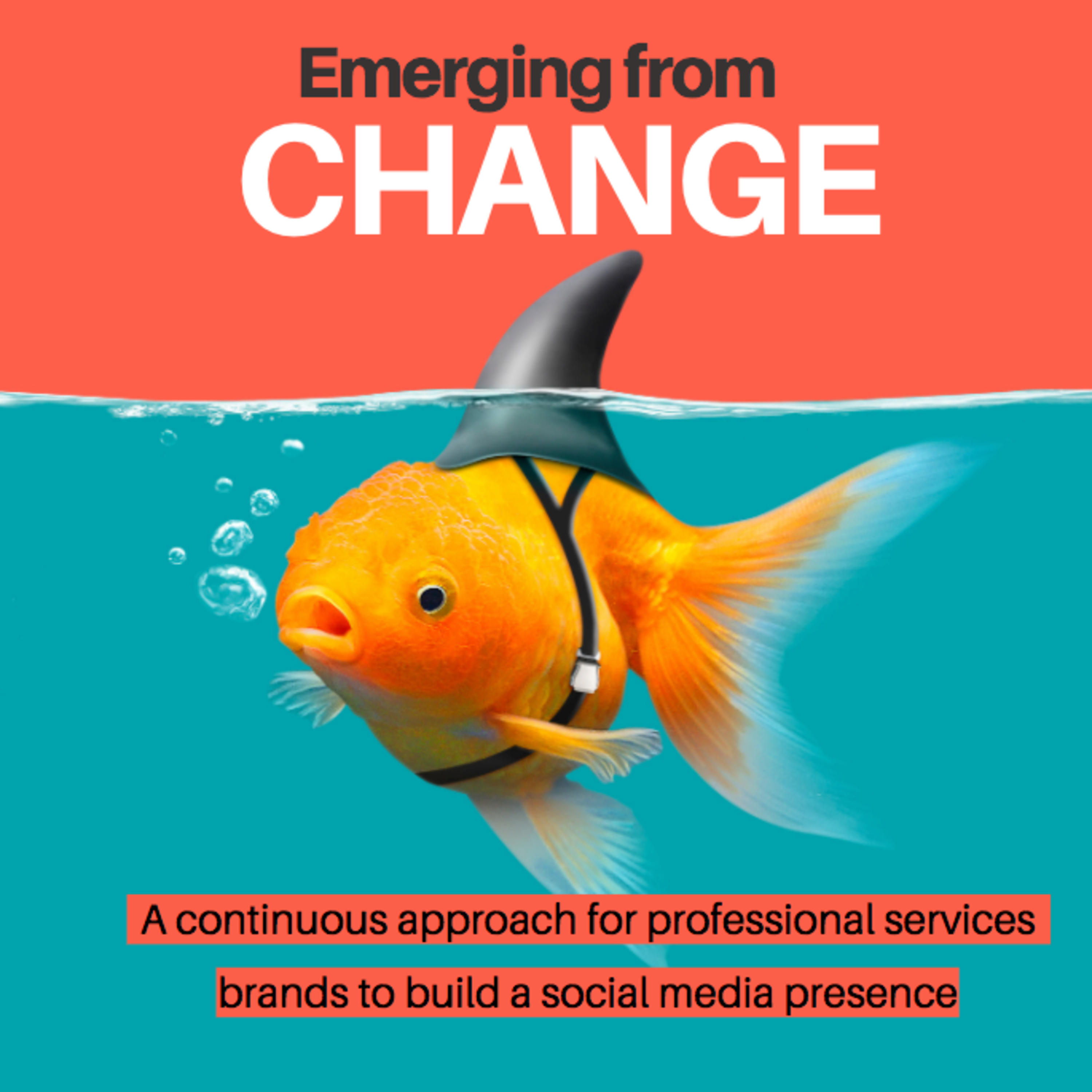 Emerging from
CHANGE

A continuous approach for professional services brands to build a social media presence